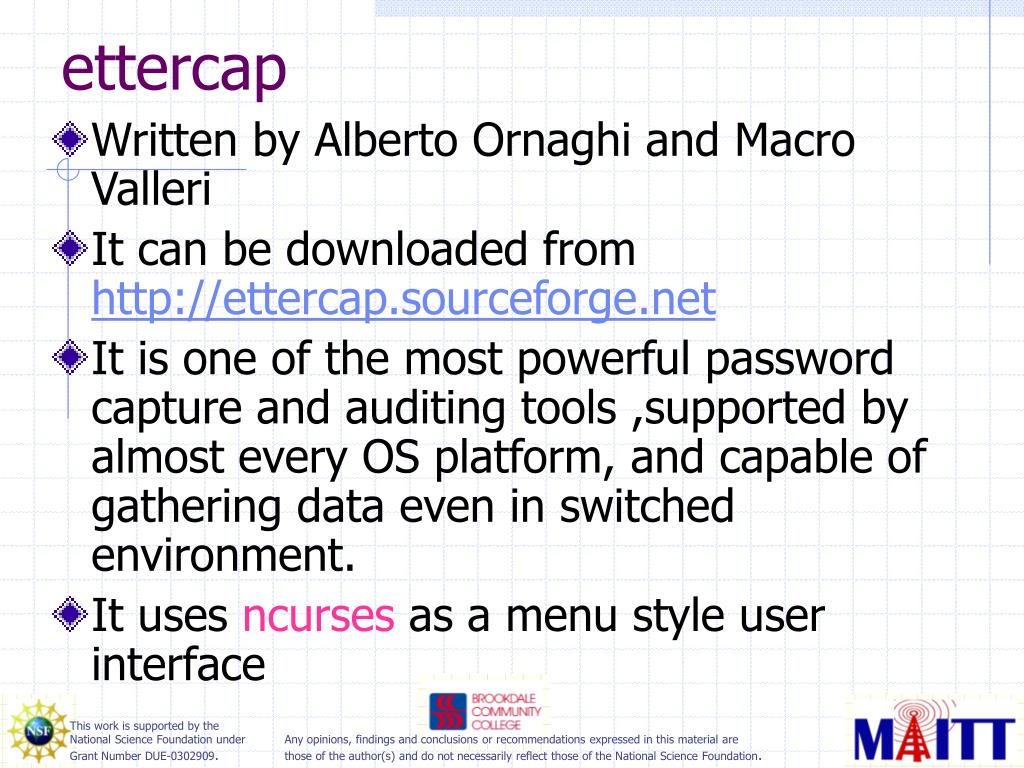 ettercap

Written by Alberto Ornaghi and Macro Valleri

It can be downloaded from http://ettercap.sourceforge.net

It is one of the most powerful password capture and auditing tools ,supported by almost every OS platform, and capable of gathering data even in switched environment.

It uses ncurses as a menu style user interface

NSF

This work is supported by the National Science Foundation under Grant Number DUE-0302909.

BROOKDALE COMMUNITY COLLEGE

Any opinions, findings and conclusions or recommendations expressed in this material are those of the author(s) and do not necessarily reflect those of the National Science Foundation.

MAITT